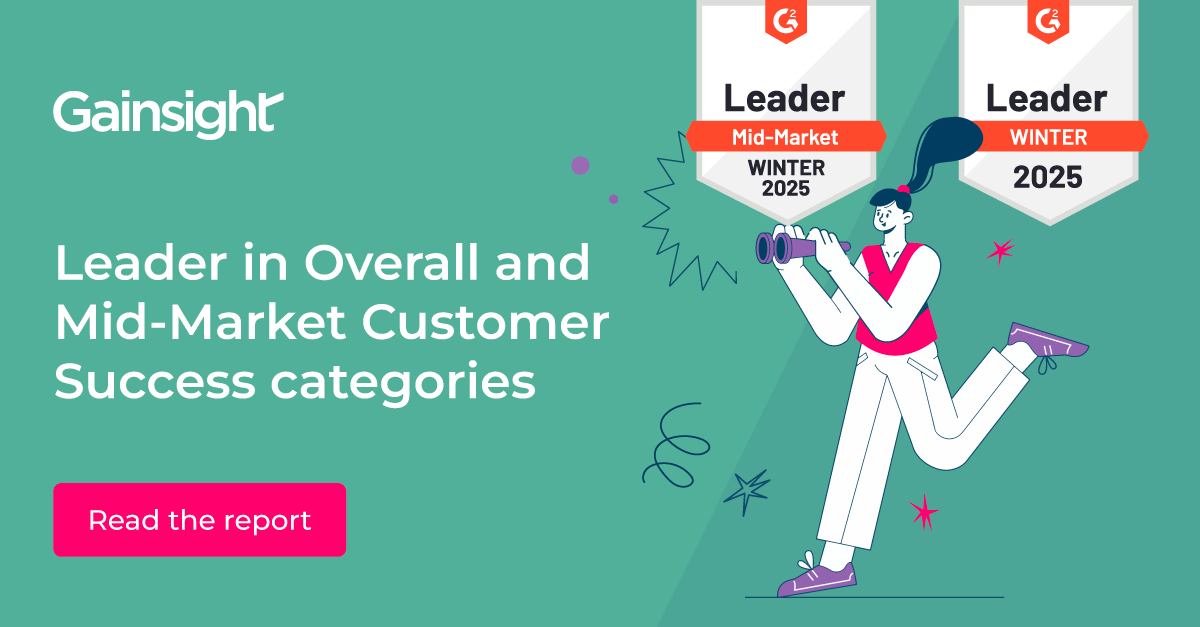 Gainsight

Leader in Overall and Mid-Market Customer Success categories

Read the report

G2
Leader
Mid-Market
WINTER
2025

G2
Leader
WINTER
2025